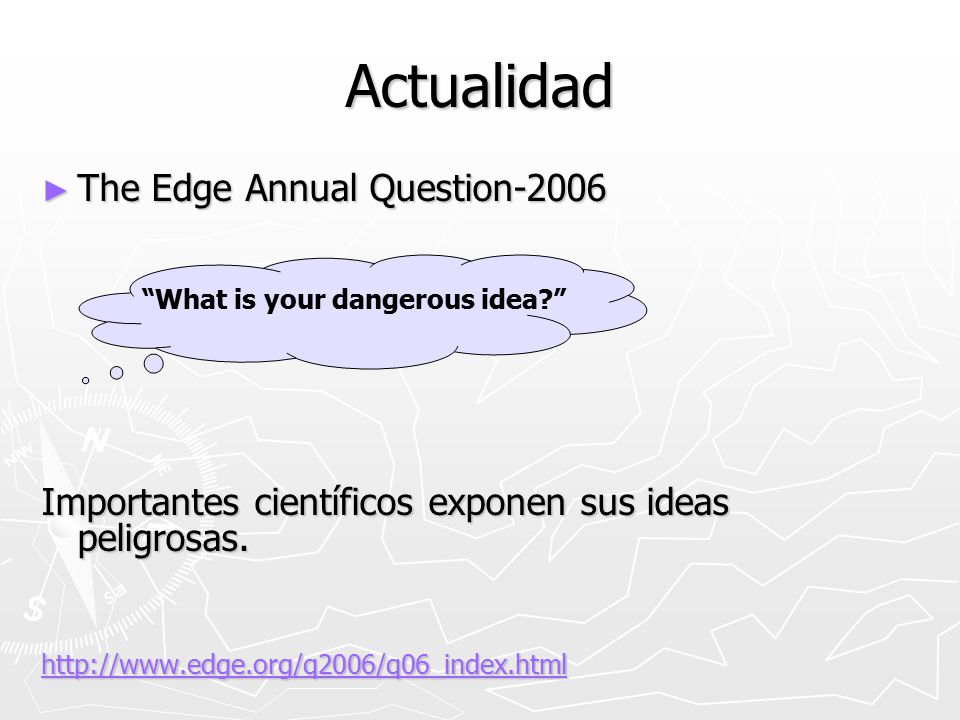 Actualidad

► The Edge Annual Question-2006

"What is your dangerous idea?"

Importantes científicos exponen sus ideas peligrosas.

http://www.edge.org/q2006/q06_index.html